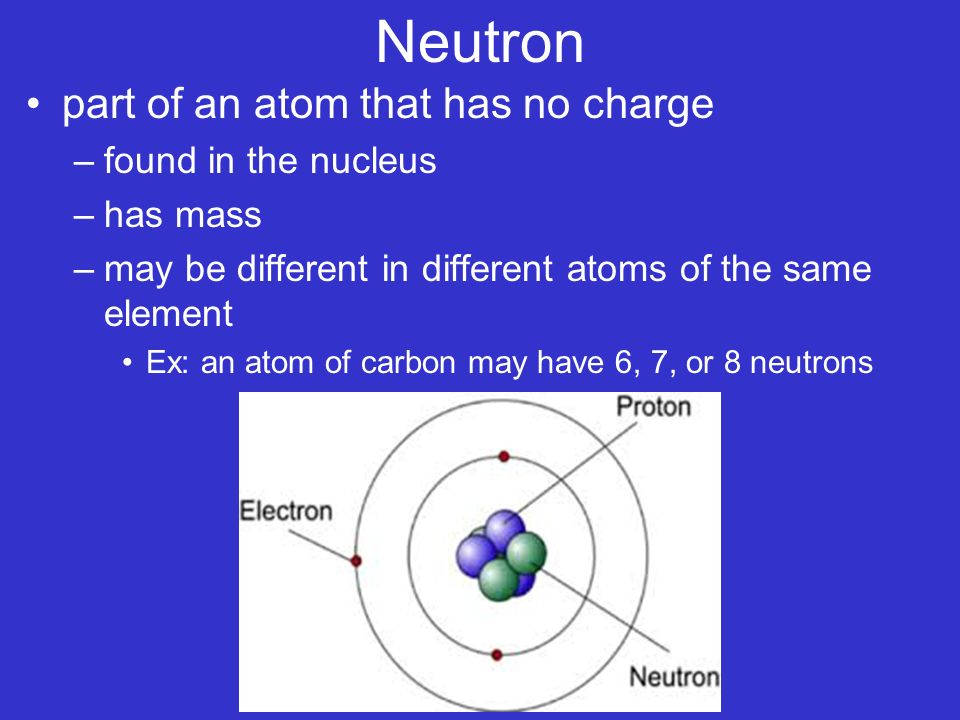 Neutron

• part of an atom that has no charge
– found in the nucleus
– has mass
– may be different in different atoms of the same element
• Ex: an atom of carbon may have 6, 7, or 8 neutrons

Proton
Electron
Neutron